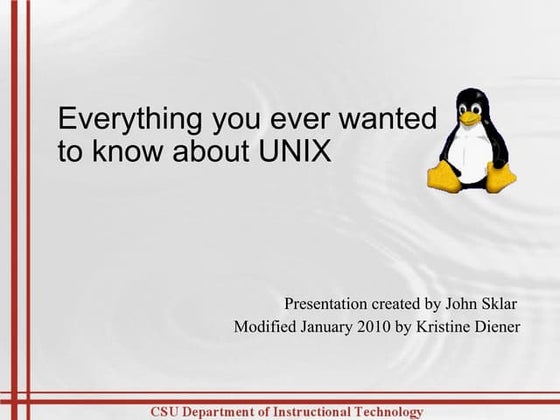 Everything you ever wanted to know about UNIX

Presentation created by John Sklar
Modified January 2010 by Kristine Diener

CSU Department of Instructional Technology